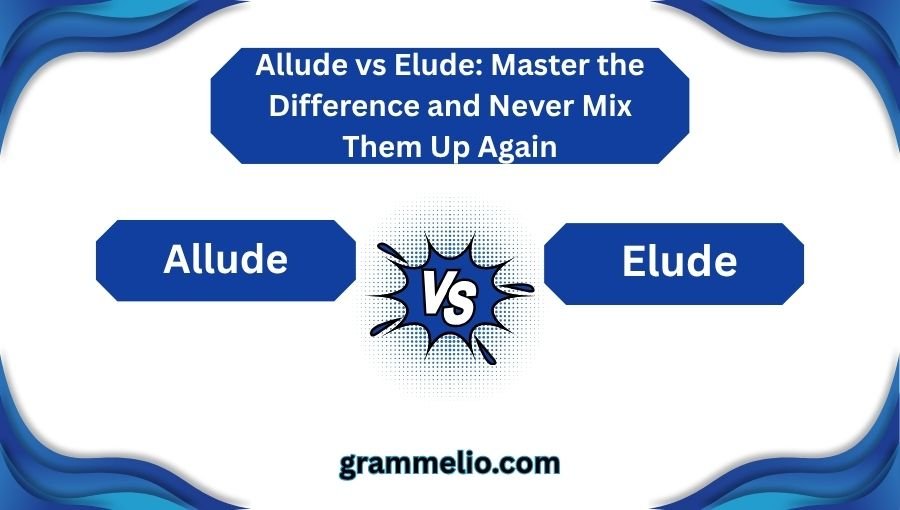 Allude vs Elude: Master the Difference and Never Mix Them Up Again

Allude

VS

Elude

grammelio.com